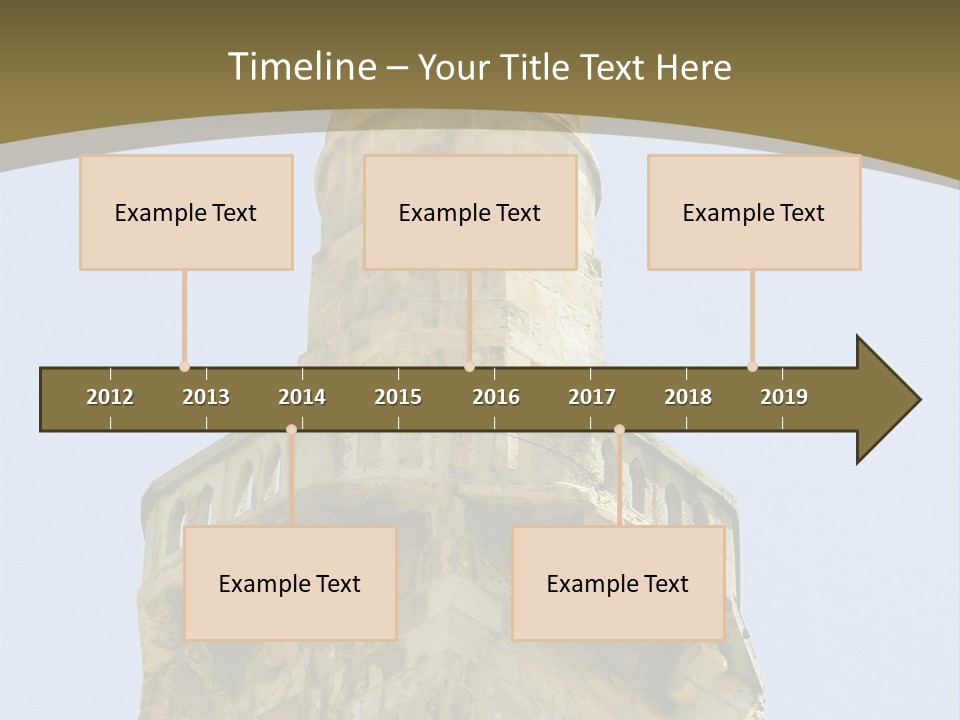 Timeline – Your Title Text Here

Example Text

Example Text

Example Text

2012 2013 2014 2015 2016 2017 2018 2019

Example Text

Example Text